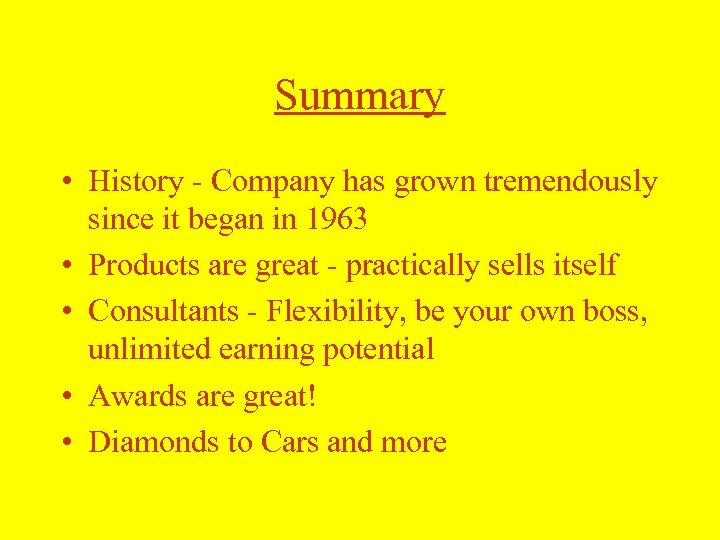 Summary

• History - Company has grown tremendously since it began in 1963
• Products are great - practically sells itself
• Consultants - Flexibility, be your own boss, unlimited earning potential
• Awards are great!
• Diamonds to Cars and more